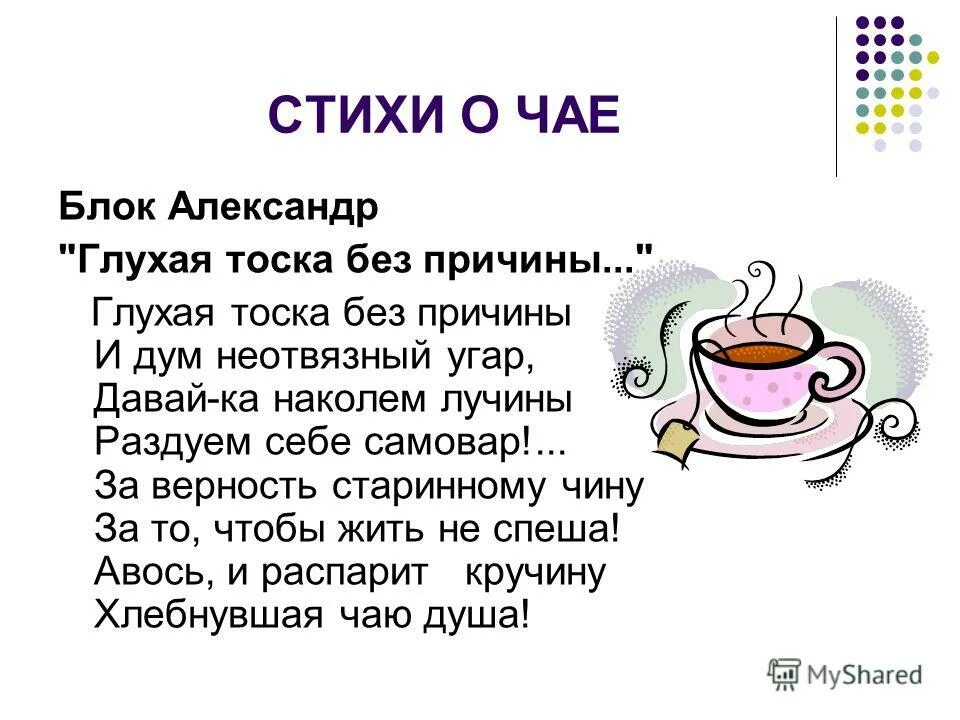 СТИХИ О ЧАЕ

Блок Александр
"Глухая тоска без причины..."

Глухая тоска без причины
И дум неотвязный угар,
Давай-ка наколем лучины
Раздуем себе самовар!...
За верность старинному чину
За то, чтобы жить не спеша!
Авось, и распарит кручину
Хлебнувшая чаю душа!

MyShared